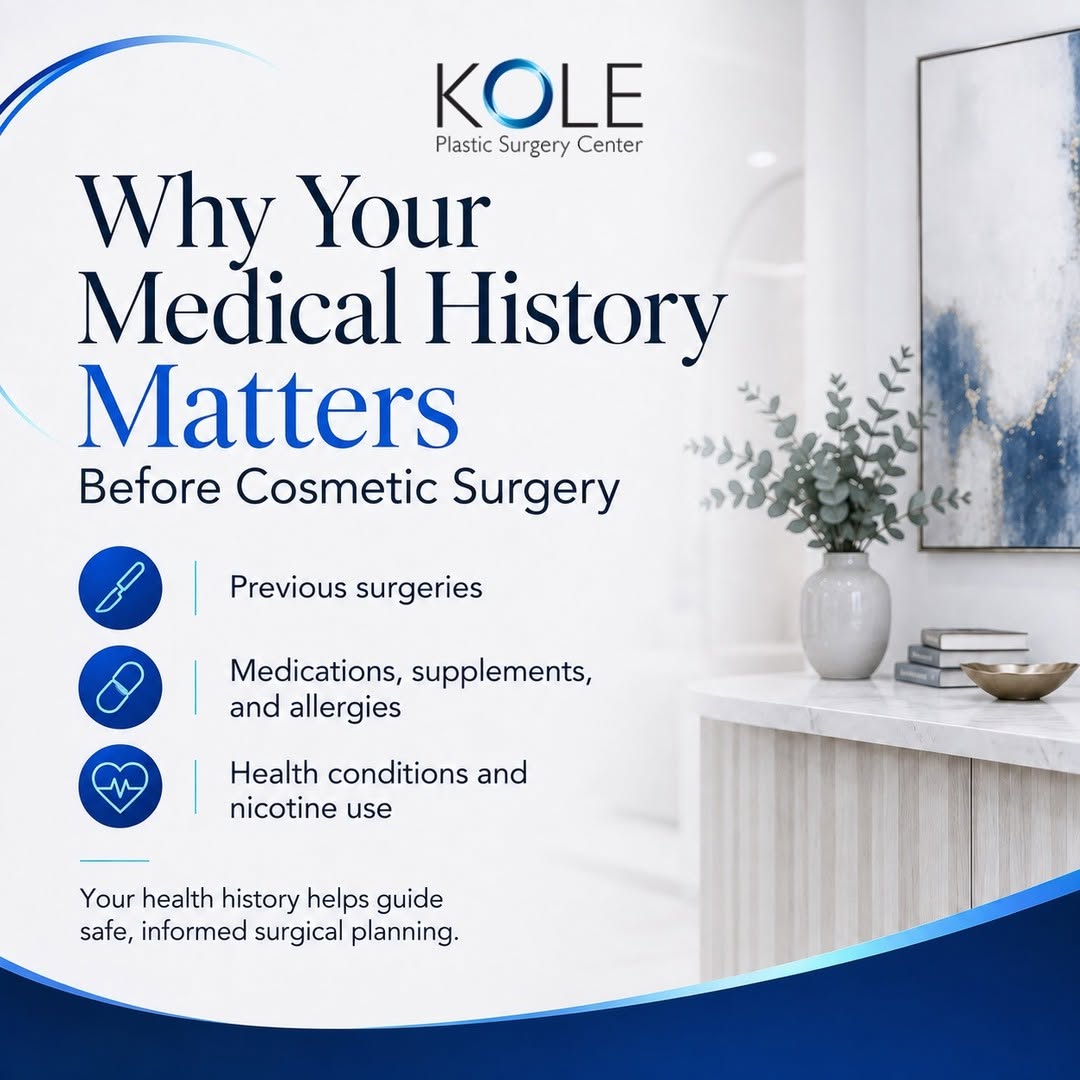 KOLE
Plastic Surgery Center

Why Your Medical History Matters
Before Cosmetic Surgery

Previous surgeries

Medications, supplements, and allergies

Health conditions and nicotine use

Your health history helps guide safe, informed surgical planning.